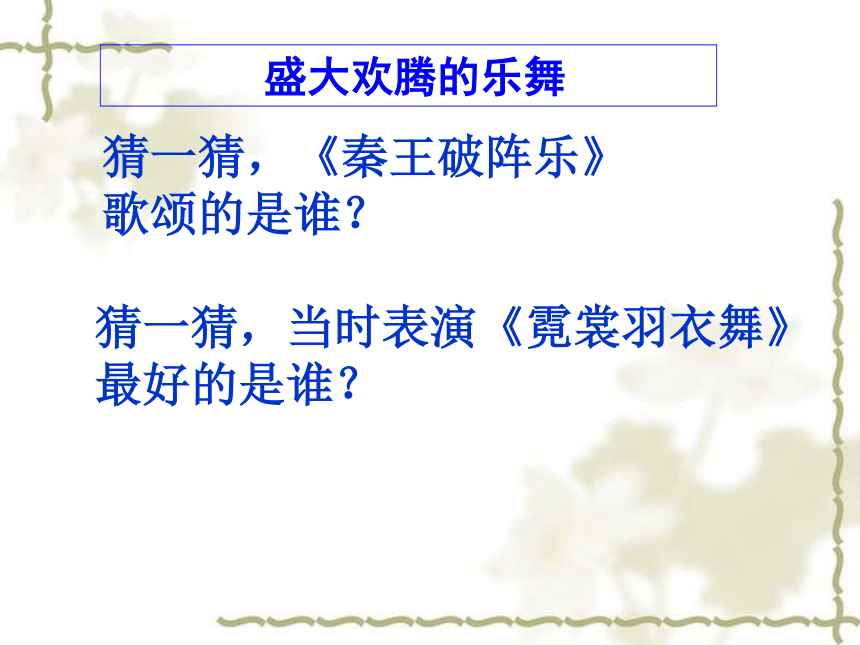 盛大欢腾的乐舞

猜一猜，《秦王破阵乐》歌颂的是谁？

猜一猜，当时表演《霓裳羽衣舞》最好的是谁？